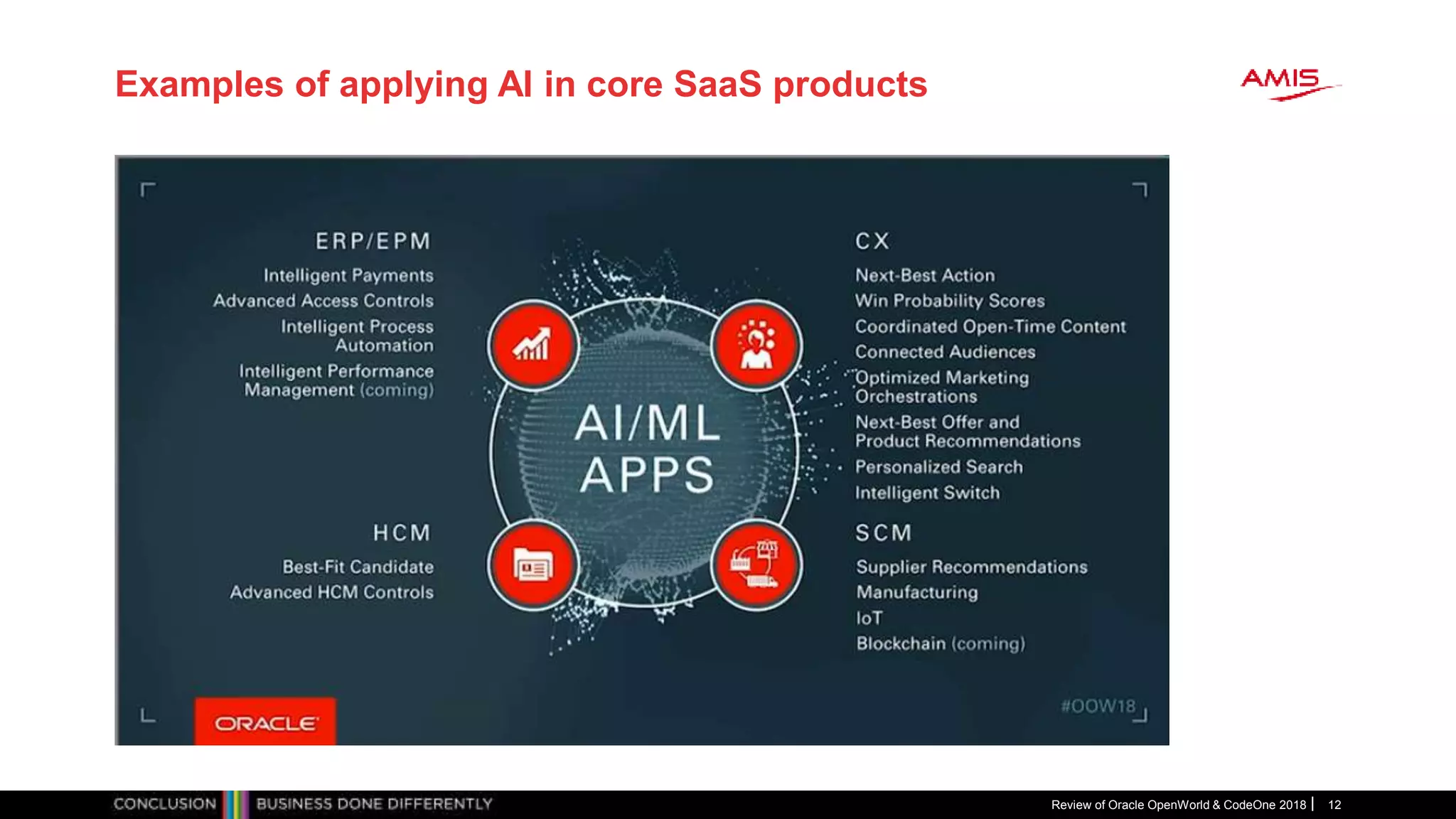 Examples of applying AI in core SaaS products

AMIS

ERP/EPM

Intelligent Payments

Advanced Access Controls

Intelligent Process Automation

Intelligent Performance Management (coming)

HCM

Best-Fit Candidate

Advanced HCM Controls

AI/ML APPS

CX

Next-Best Action

Win Probability Scores

Coordinated Open-Time Content

Connected Audiences

Optimized Marketing Orchestrations

Next-Best Offer and Product Recommendations

Personalized Search

Intelligent Switch

SCM

Supplier Recommendations

Manufacturing

IoT

Blockchain (coming)

ORACLE

#OOW18

CONCLUSION BUSINESS DONE DIFFERENTLY

Review of Oracle OpenWorld & CodeOne 2018 | 12